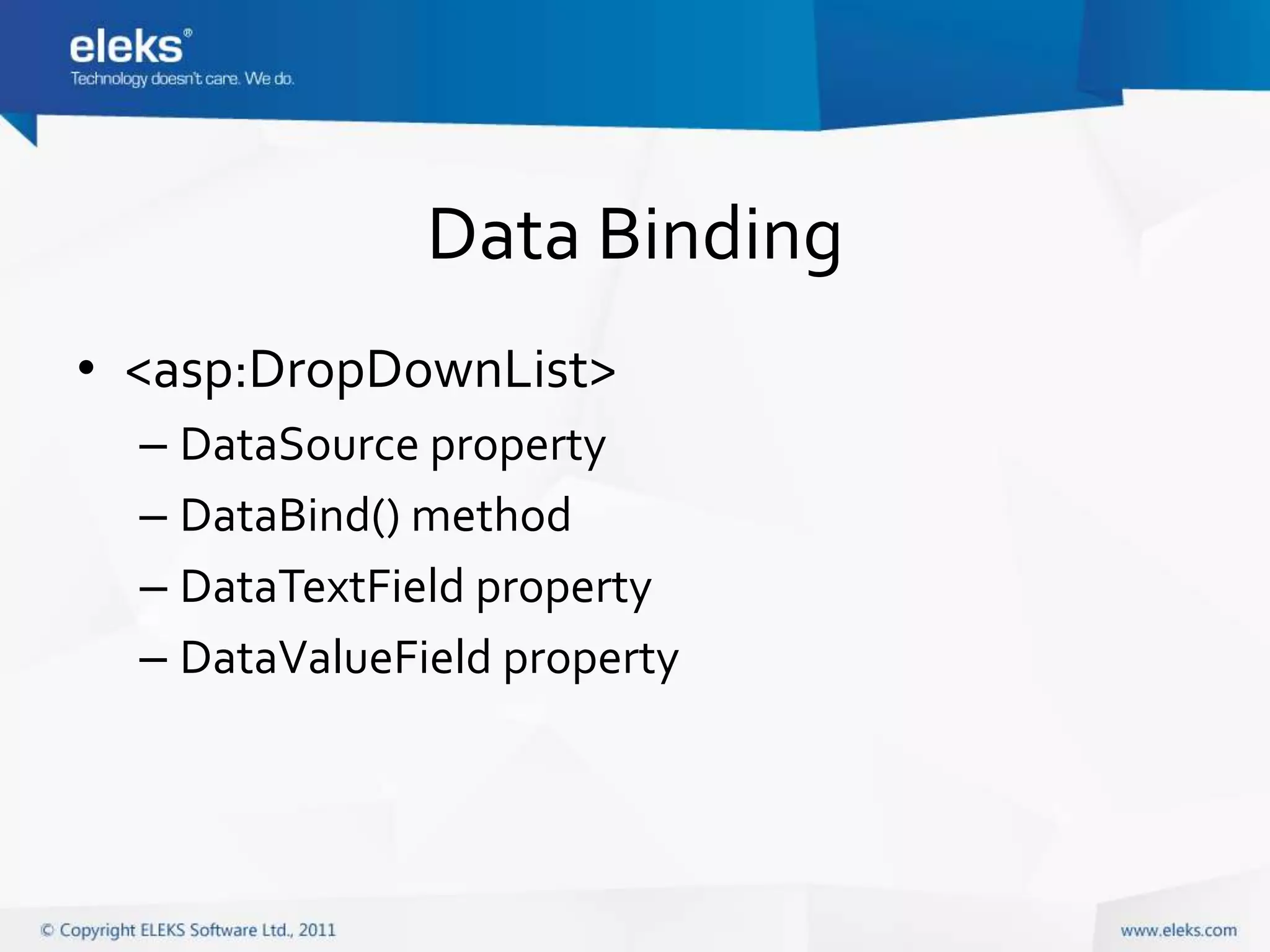 eleks®
Technology doesn't care. We do.

Data Binding

• <asp:DropDownList>
– DataSource property
– DataBind() method
– DataTextField property
– DataValueField property

© Copyright ELEKS Software Ltd., 2011

www.eleks.com